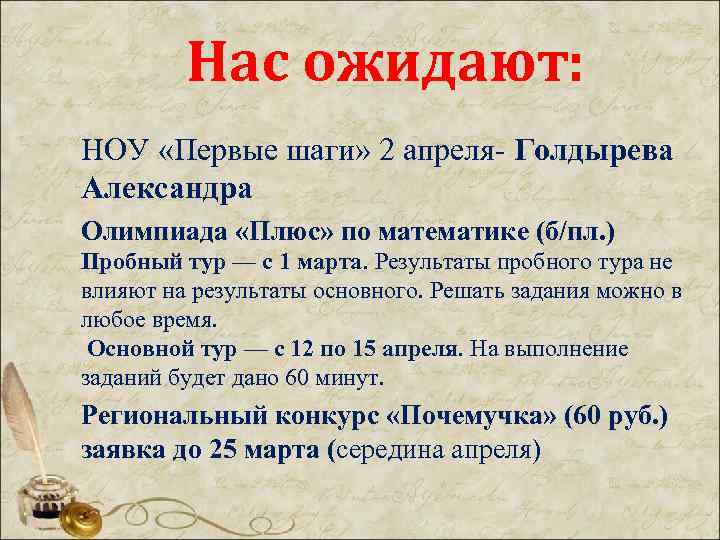 Нас ожидают:

НОУ «Первые шаги» 2 апреля- Голдырева Александра

Олимпиада «Плюс» по математике (б/пл.)
Пробный тур — с 1 марта. Результаты пробного тура не влияют на результаты основного. Решать задания можно в любое время.
Основной тур — с 12 по 15 апреля. На выполнение заданий будет дано 60 минут.

Региональный конкурс «Почемучка» (60 руб.) заявка до 25 марта (середина апреля)